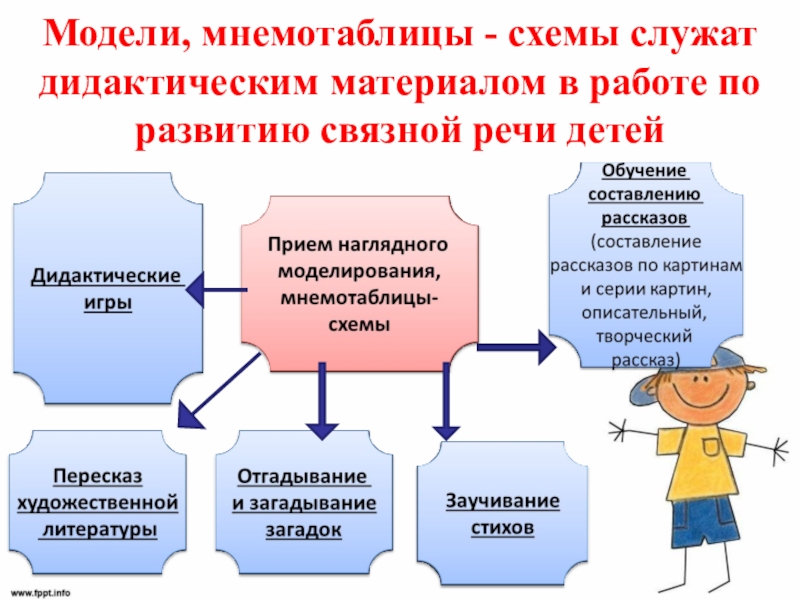 Модели, мнемотаблицы - схемы служат дидактическим материалом в работе по развитию связной речи детей

Дидактические игры

Прием наглядного моделирования, мнемотаблицы-схемы

Обучение составлению рассказов (составление рассказов по картинам и серии картин, описательный, творческий рассказ)

Пересказ художественной литературы

Отгадывание и загадывание загадок

Заучивание стихов

www.fppt.info